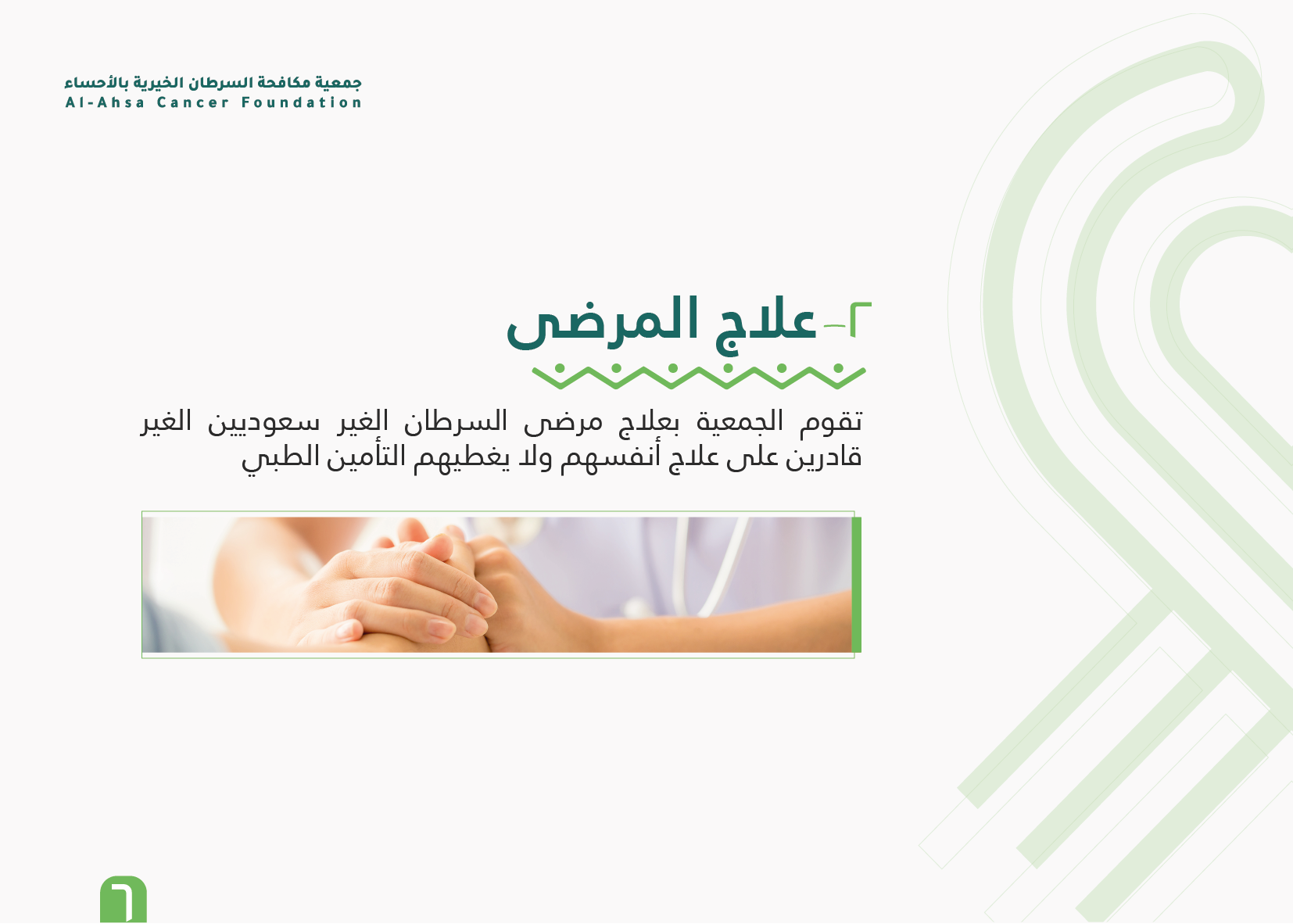 جمعية مكافحة السرطان الخيرية بالأحساء
Al-Ahsa Cancer Foundation

٢- علاج المرضى

تقوم الجمعية بعلاج مرضى السرطان الغير سعوديين الغير قادرين على علاج أنفسهم ولا يغطيهم التأمين الطبي

٦